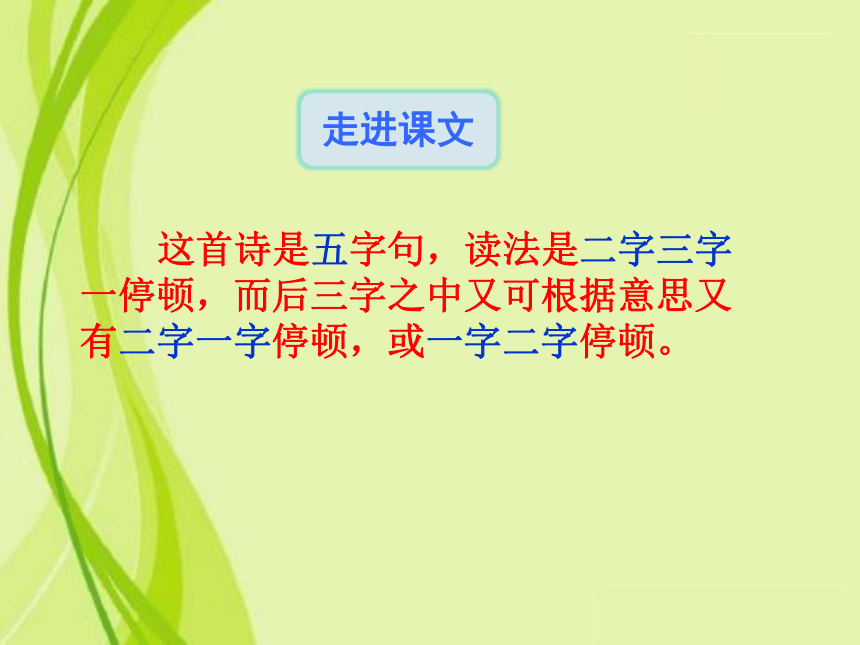 走进课文

这首诗是五字句，读法是二字三字一停顿，而后三字之中又可根据意思又有二字一字停顿，或一字二字停顿。